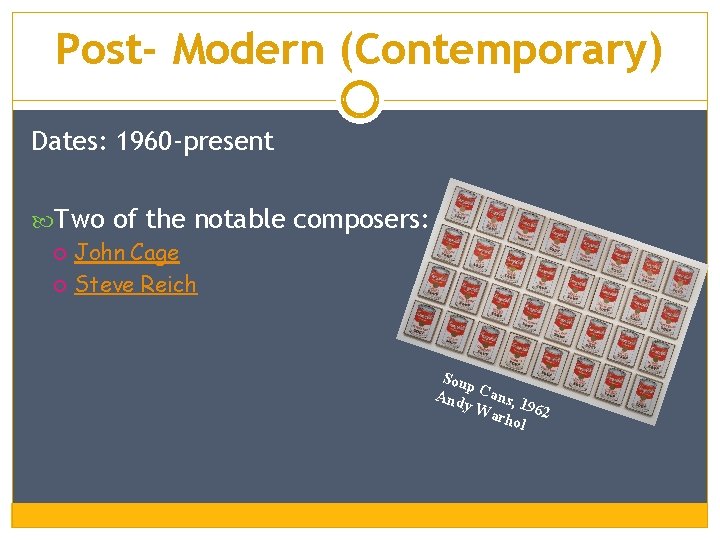 Post- Modern (Contemporary)

Dates: 1960-present

Two of the notable composers:
John Cage
Steve Reich

Soup Cans, 1962
Andy Warhol